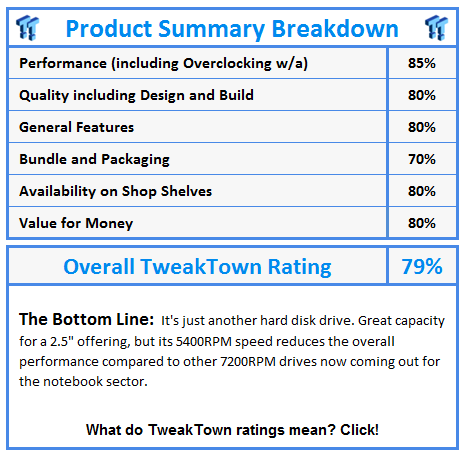 Product Summary Breakdown

| Performance (including Overclocking w/a) | 85% |
|---|---|
| Quality including Design and Build | 80% |
| General Features | 80% |
| Bundle and Packaging | 70% |
| Availability on Shop Shelves | 80% |
| Value for Money | 80% |

| Overall TweakTown Rating | 79% |
|---|---|

The Bottom Line: It's just another hard disk drive. Great capacity for a 2.5" offering, but its 5400RPM speed reduces the overall performance compared to other 7200RPM drives now coming out for the notebook sector.

What do TweakTown ratings mean? Click!